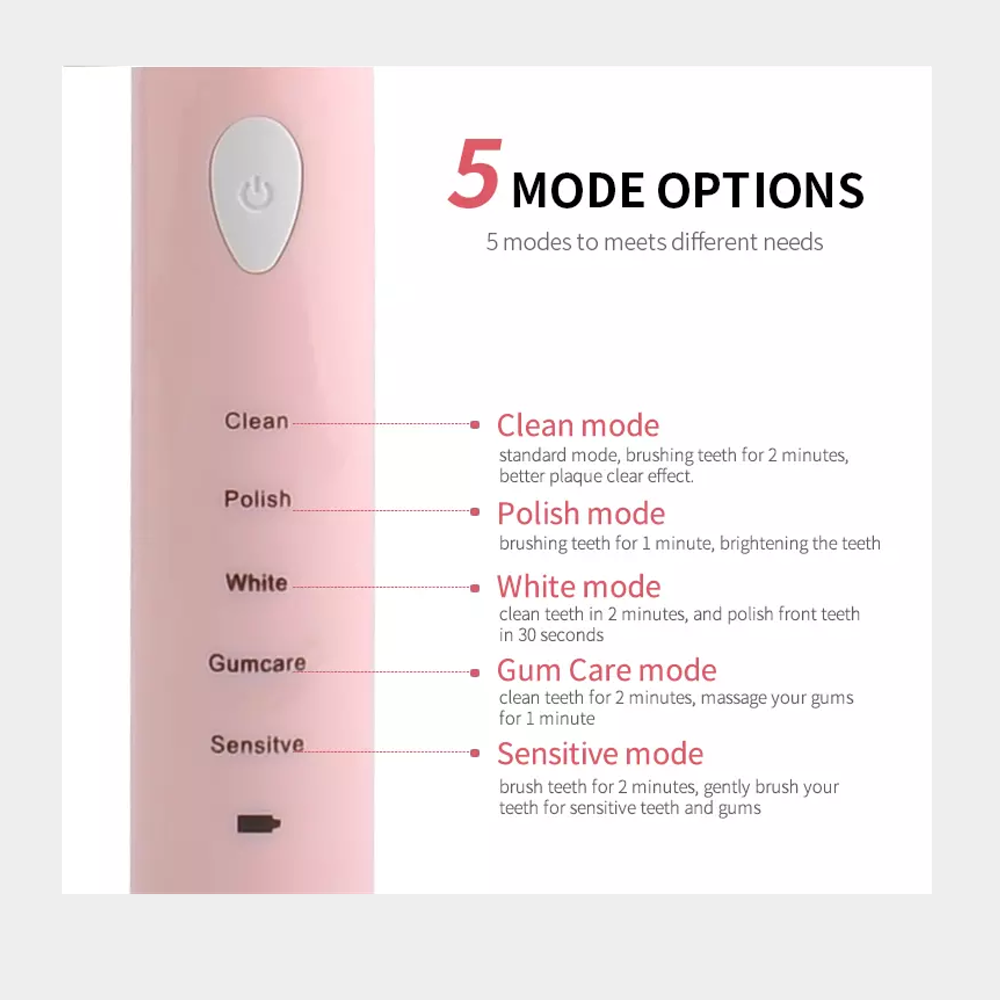 5 MODE OPTIONS

5 modes to meets different needs

Clean

Polish

White

Gumcare

Sensitve

Clean mode

standard mode, brushing teeth for 2 minutes, better plaque clear effect.

Polish mode

brushing teeth for 1 minute, brightening the teeth

White mode

clean teeth in 2 minutes, and polish front teeth in 30 seconds

Gum Care mode

clean teeth for 2 minutes, massage your gums for 1 minute

Sensitive mode

brush teeth for 2 minutes, gently brush your teeth for sensitive teeth and gums